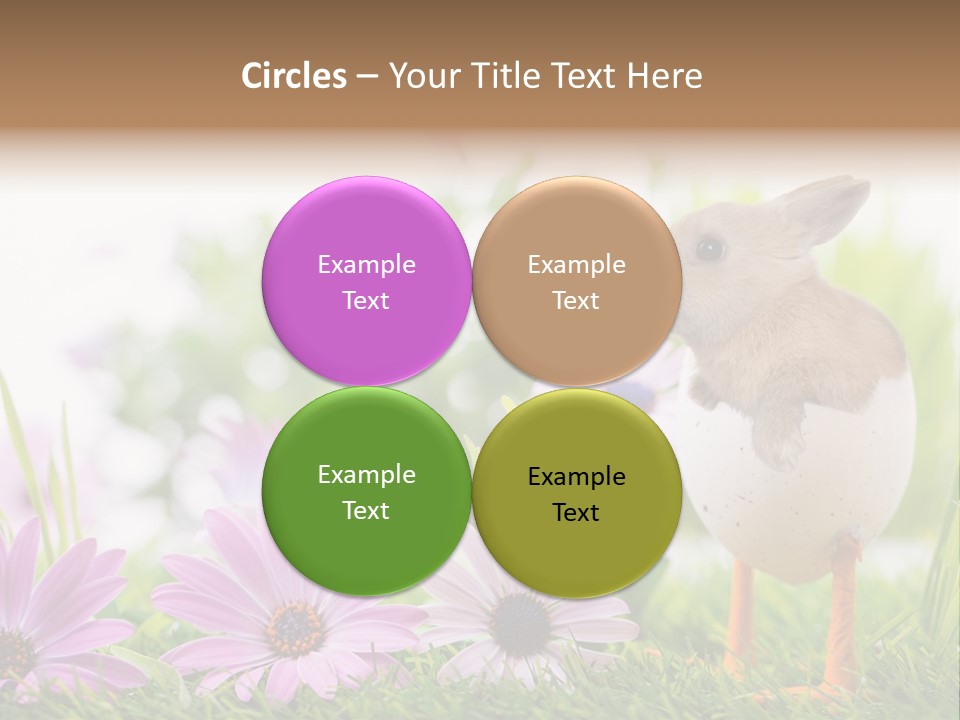 Circles – Your Title Text Here

Example Text

Example Text

Example Text

Example Text